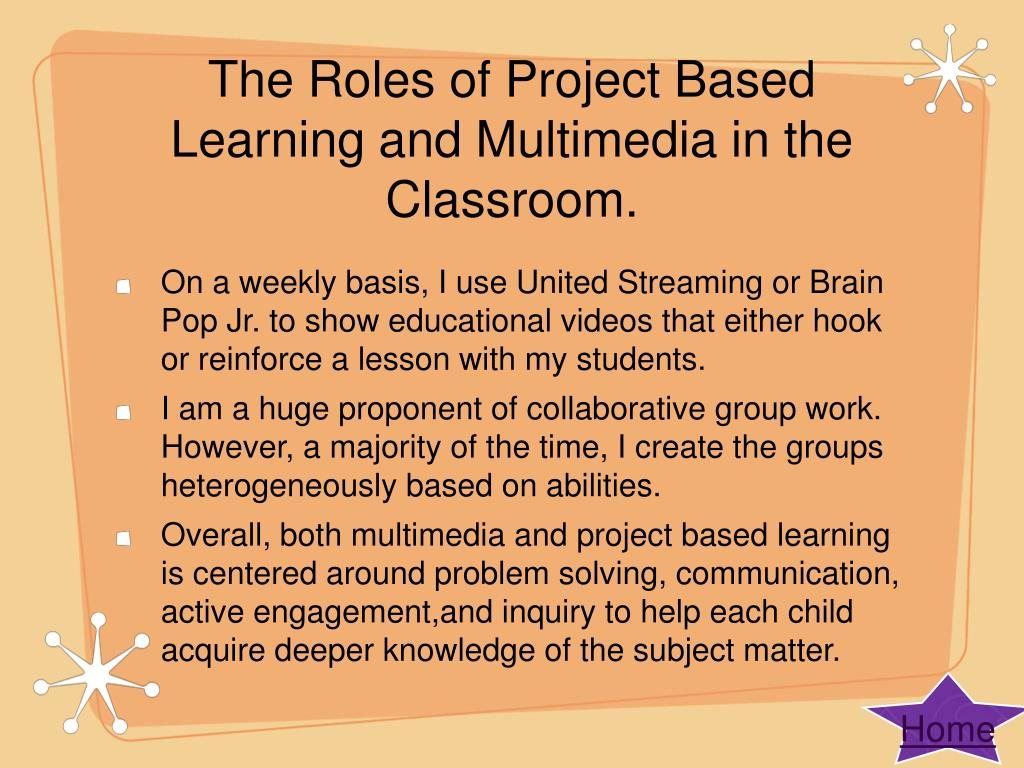 The Roles of Project Based Learning and Multimedia in the Classroom.

On a weekly basis, I use United Streaming or Brain Pop Jr. to show educational videos that either hook or reinforce a lesson with my students.

I am a huge proponent of collaborative group work. However, a majority of the time, I create the groups heterogeneously based on abilities.

Overall, both multimedia and project based learning is centered around problem solving, communication, active engagement,and inquiry to help each child acquire deeper knowledge of the subject matter.

Home